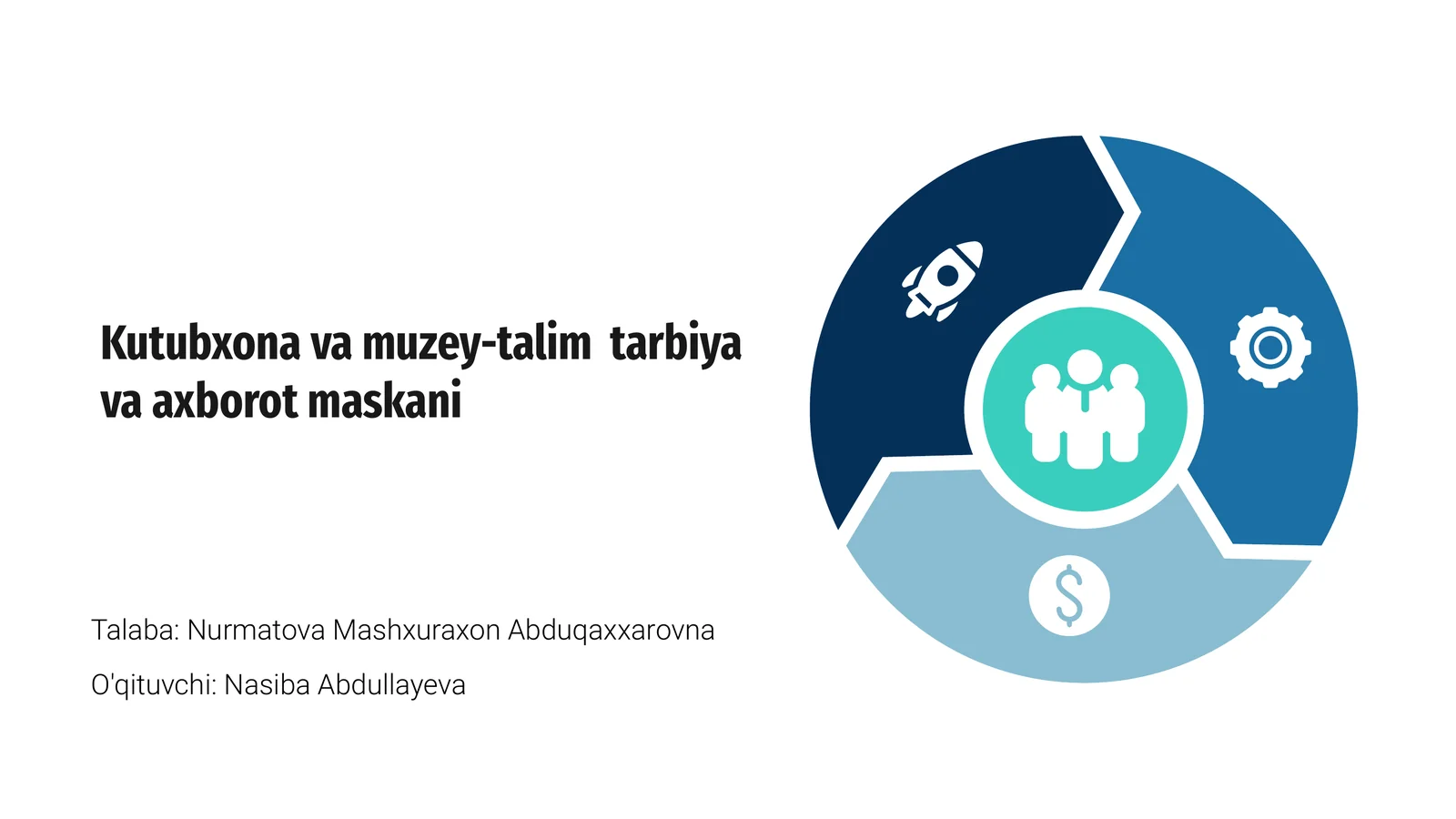 Kutubxona va muzey-talim  tarbiya va axborot maskani

Talaba: Nurmatova Mashxuraxon Abduqaxxarovna

O'qituvchi: Nasiba Abdullayeva